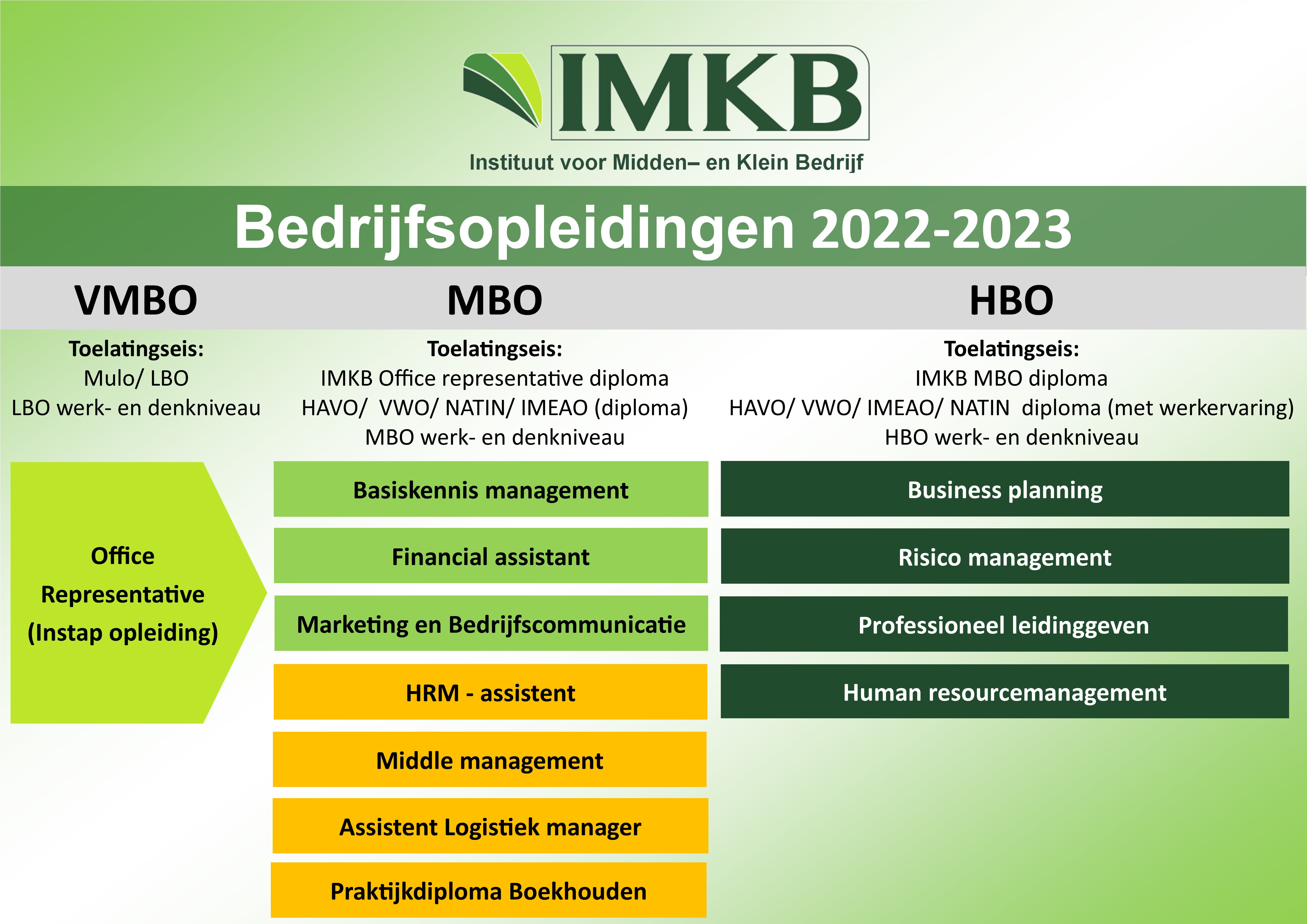 IMKB
Instituut voor Midden– en Klein Bedrijf

Bedrijfsopleidingen 2022-2023

VMBO

Toelatingseis:
Mulo/ LBO
LBO werk- en denkniveau

Office Representative (Instap opleiding)

MBO

Toelatingseis:
IMKB Office representative diploma
HAVO/ VWO/ NATIN/ IMEAO (diploma)
MBO werk- en denkniveau

Basiskennis management

Financial assistant

Marketing en Bedrijfscommunicatie

HRM - assistent

Middle management

Assistent Logistiek manager

Praktijkdiploma Boekhouden

HBO

Toelatingseis:
IMKB MBO diploma
HAVO/ VWO/ IMEAO/ NATIN diploma (met werkervaring)
HBO werk- en denkniveau

Business planning

Risico management

Professioneel leidinggeven

Human resourcemanagement